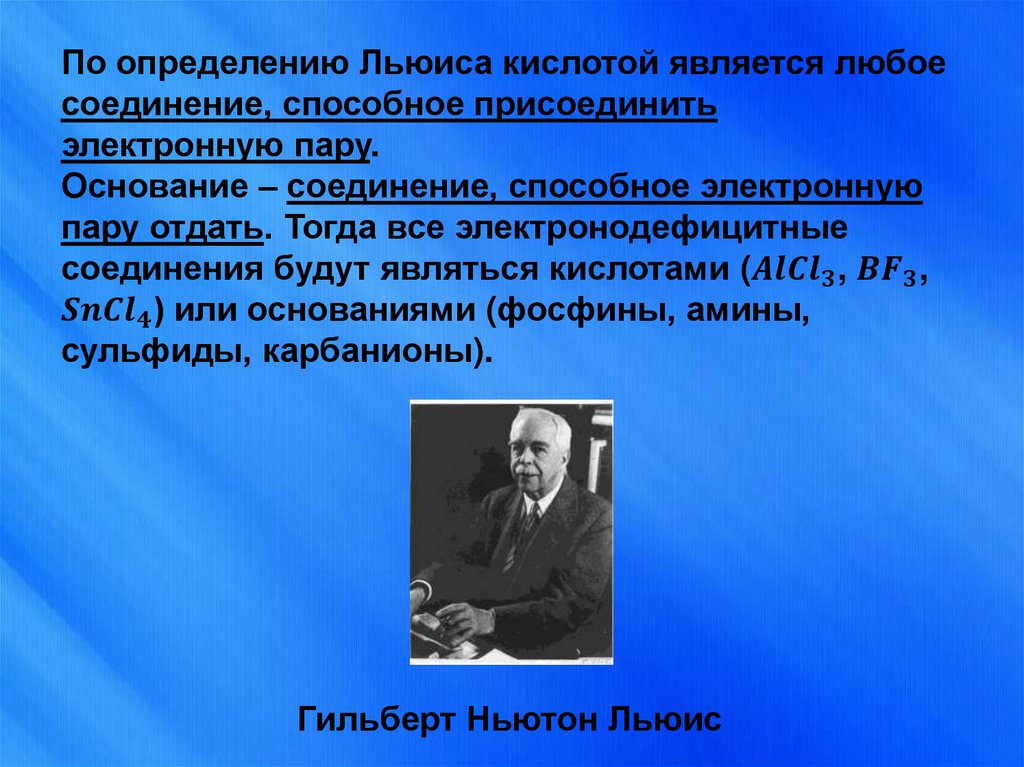 По определению Льюиса кислотой является любое соединение, способное присоединить электронную пару.
Основание – соединение, способное электронную пару отдать. Тогда все электронодефицитные соединения будут являться кислотами ($AlCl_3$, $BF_3$, $SnCl_4$) или основаниями (фосфины, амины, сульфиды, карбанионы).

Гильберт Ньютон Льюис